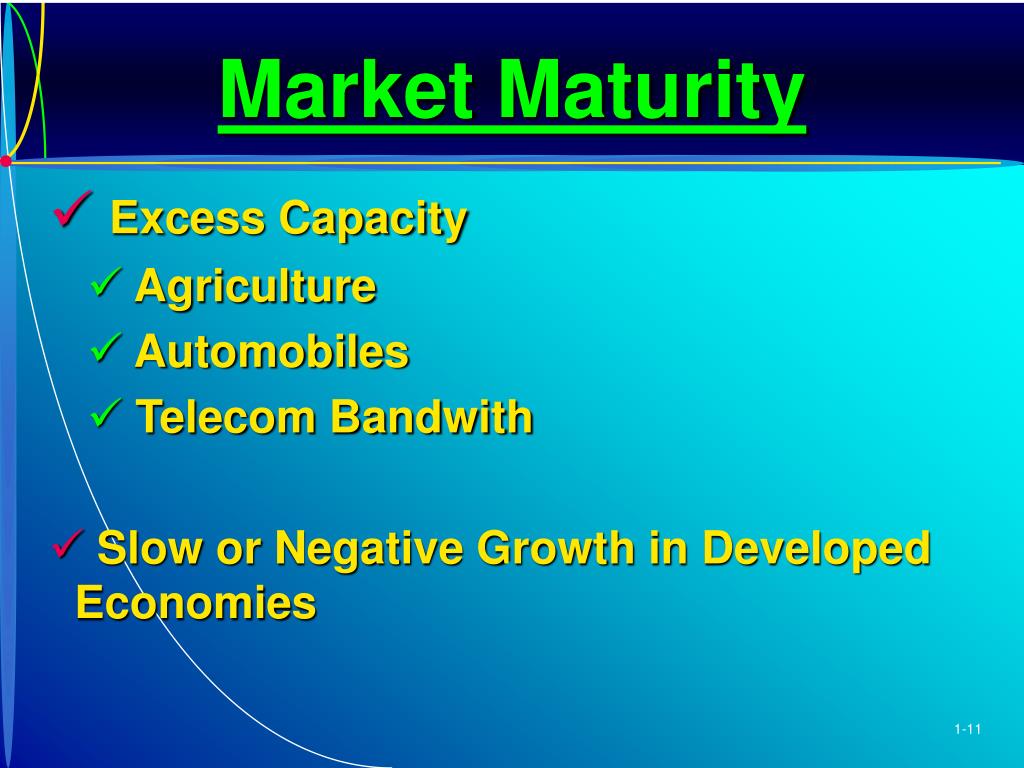 Market Maturity

✓ Excess Capacity
✓ Agriculture
✓ Automobiles
✓ Telecom Bandwith

✓ Slow or Negative Growth in Developed Economies

1-11